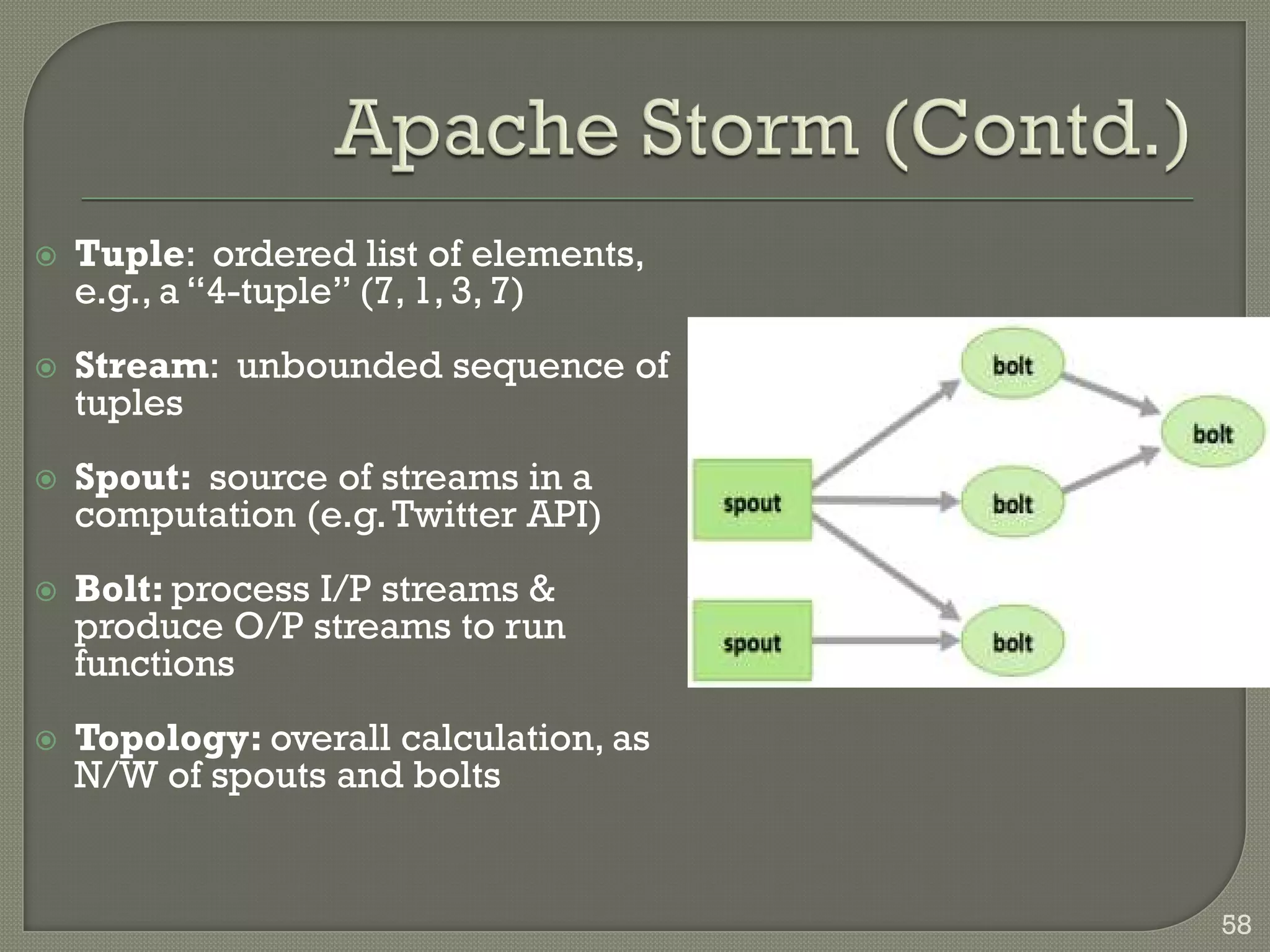 Apache Storm (Contd.)

Tuple: ordered list of elements, e.g., a “4-tuple” (7, 1, 3, 7)

Stream: unbounded sequence of tuples

Spout: source of streams in a computation (e.g. Twitter API)

Bolt: process I/P streams & produce O/P streams to run functions

Topology: overall calculation, as N/W of spouts and bolts

bolt
bolt
spout
bolt
spout
bolt

58